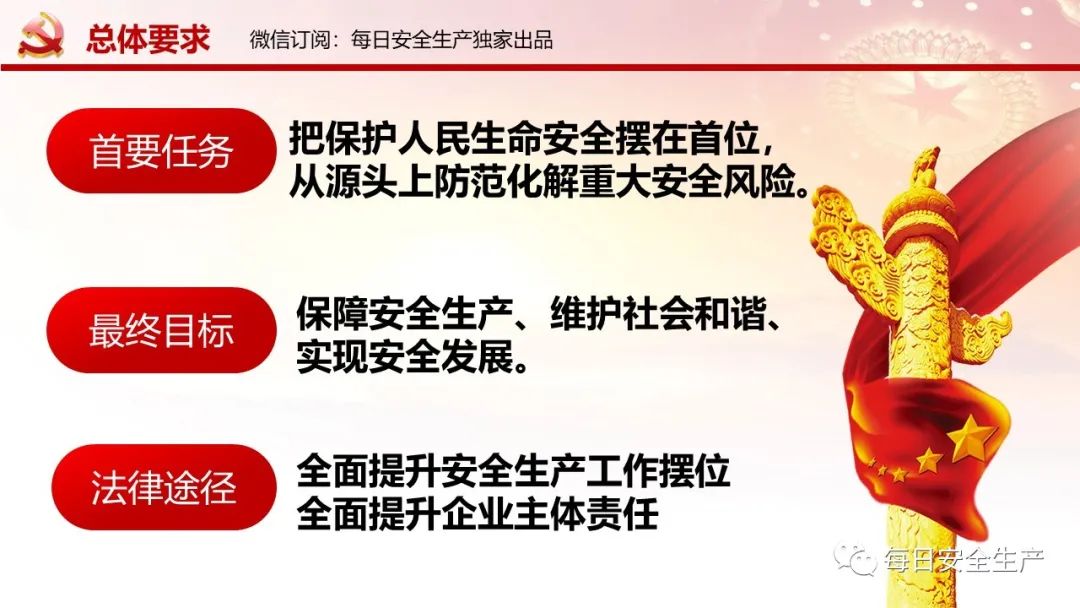 总体要求 微信订阅：每日安全生产独家出品

首要任务

把保护人民生命安全摆在首位，从源头上防范化解重大安全风险。

最终目标

保障安全生产、维护社会和谐、实现安全发展。

法律途径

全面提升安全生产工作摆位
全面提升企业主体责任

每日安全生产